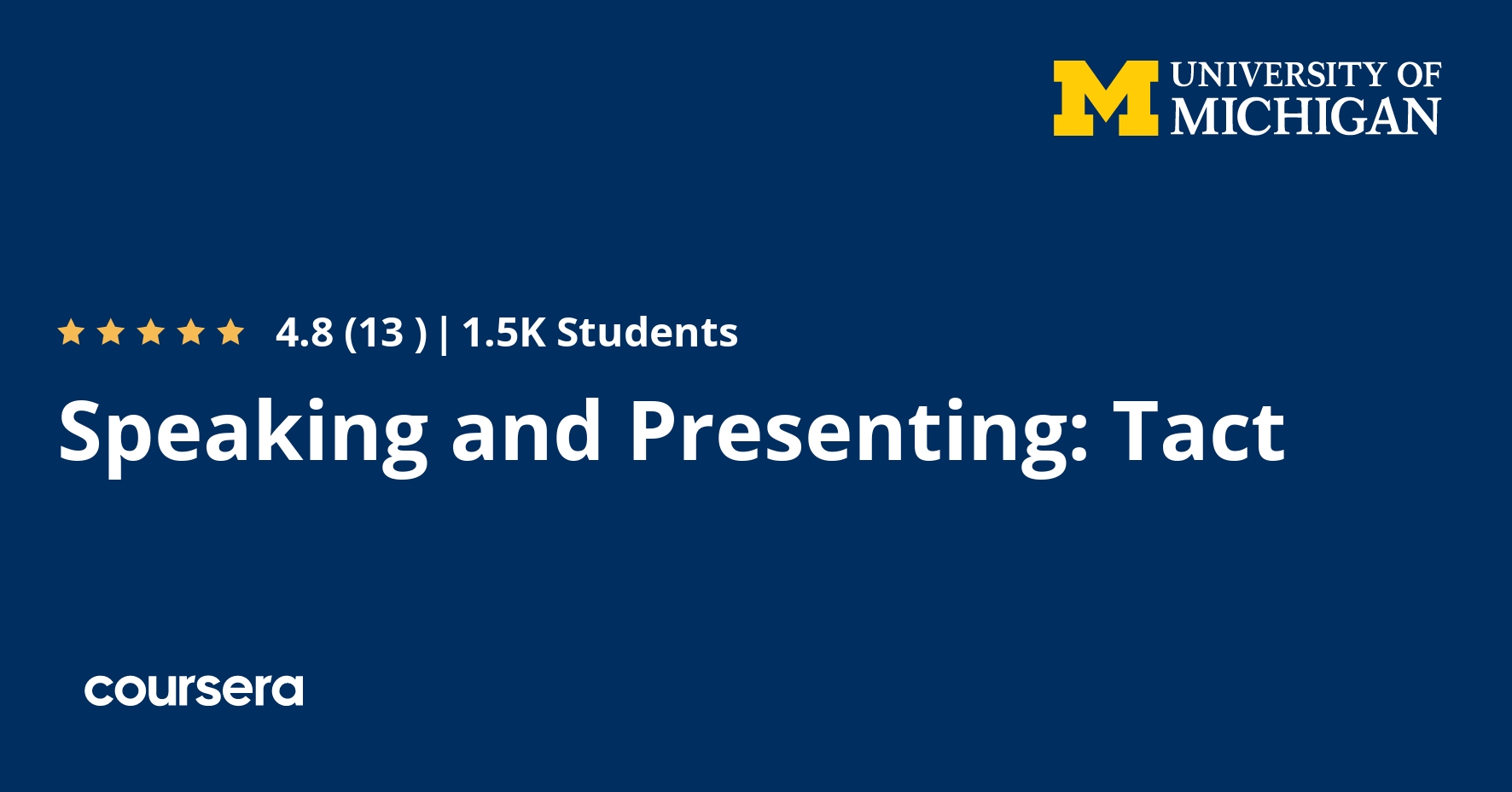 M UNIVERSITY OF MICHIGAN

4.8 (13 ) | 1.5K Students

Speaking and Presenting: Tact

coursera